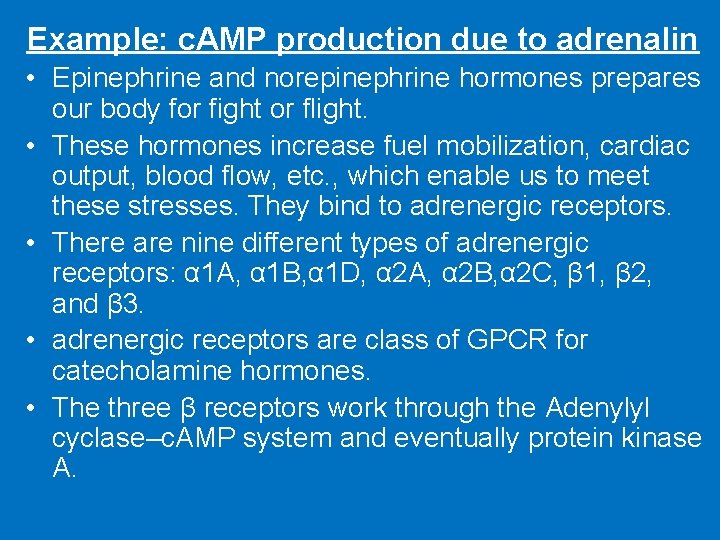 Example: cAMP production due to adrenalin

• Epinephrine and norepinephrine hormones prepares our body for fight or flight.

• These hormones increase fuel mobilization, cardiac output, blood flow, etc., which enable us to meet these stresses. They bind to adrenergic receptors.

• There are nine different types of adrenergic receptors: α1A, α1B,α1D, α2A, α2B,α2C, β1, β2, and β3.

• adrenergic receptors are class of GPCR for catecholamine hormones.

• The three β receptors work through the Adenylyl cyclase–cAMP system and eventually protein kinase A.